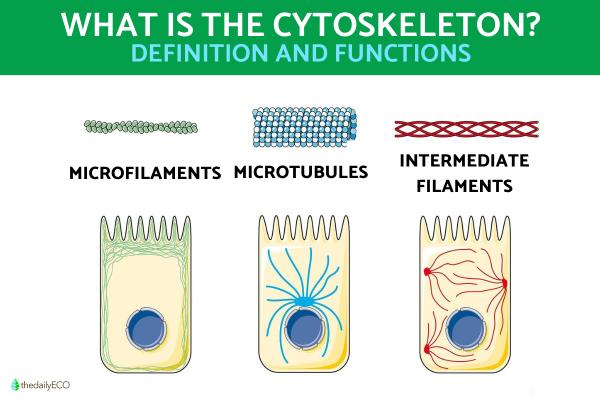 WHAT IS THE CYTOSKELETON?
DEFINITION AND FUNCTIONS

MICROFILAMENTS

MICROTUBULES

INTERMEDIATE FILAMENTS

thedailyECO